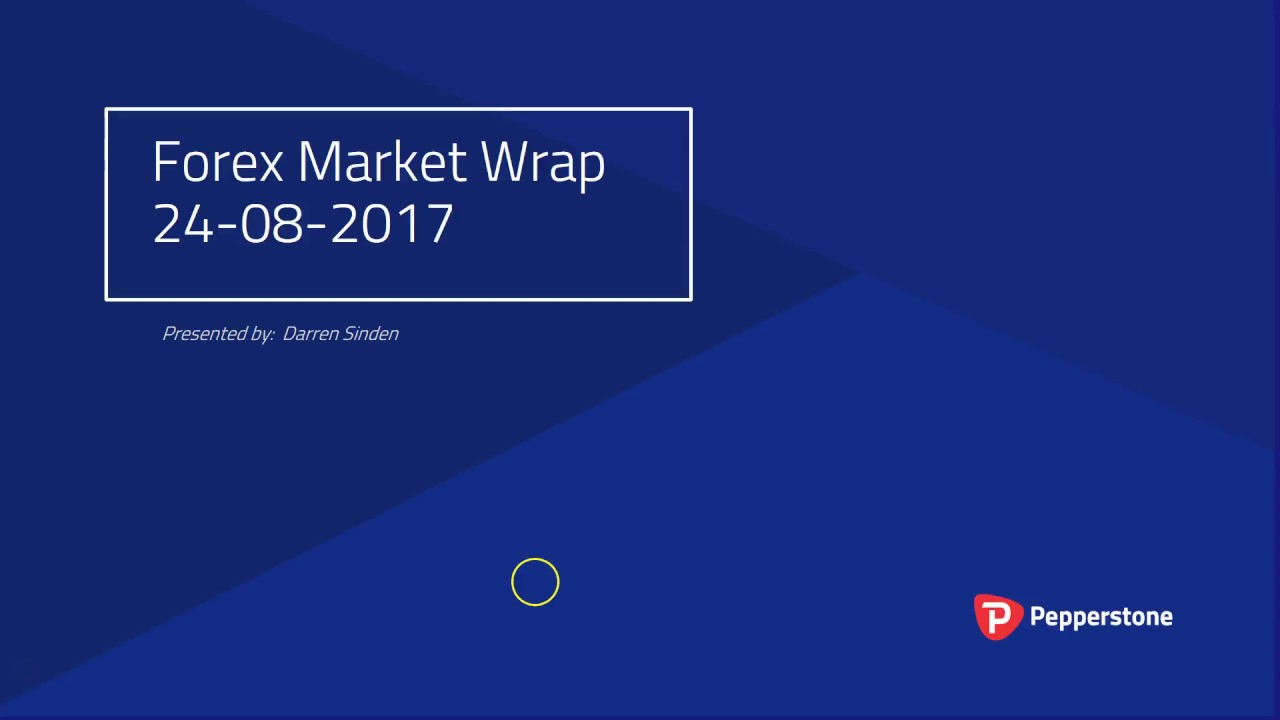 Forex Market Wrap
24-08-2017

Presented by: Darren Sinden

Pepperstone